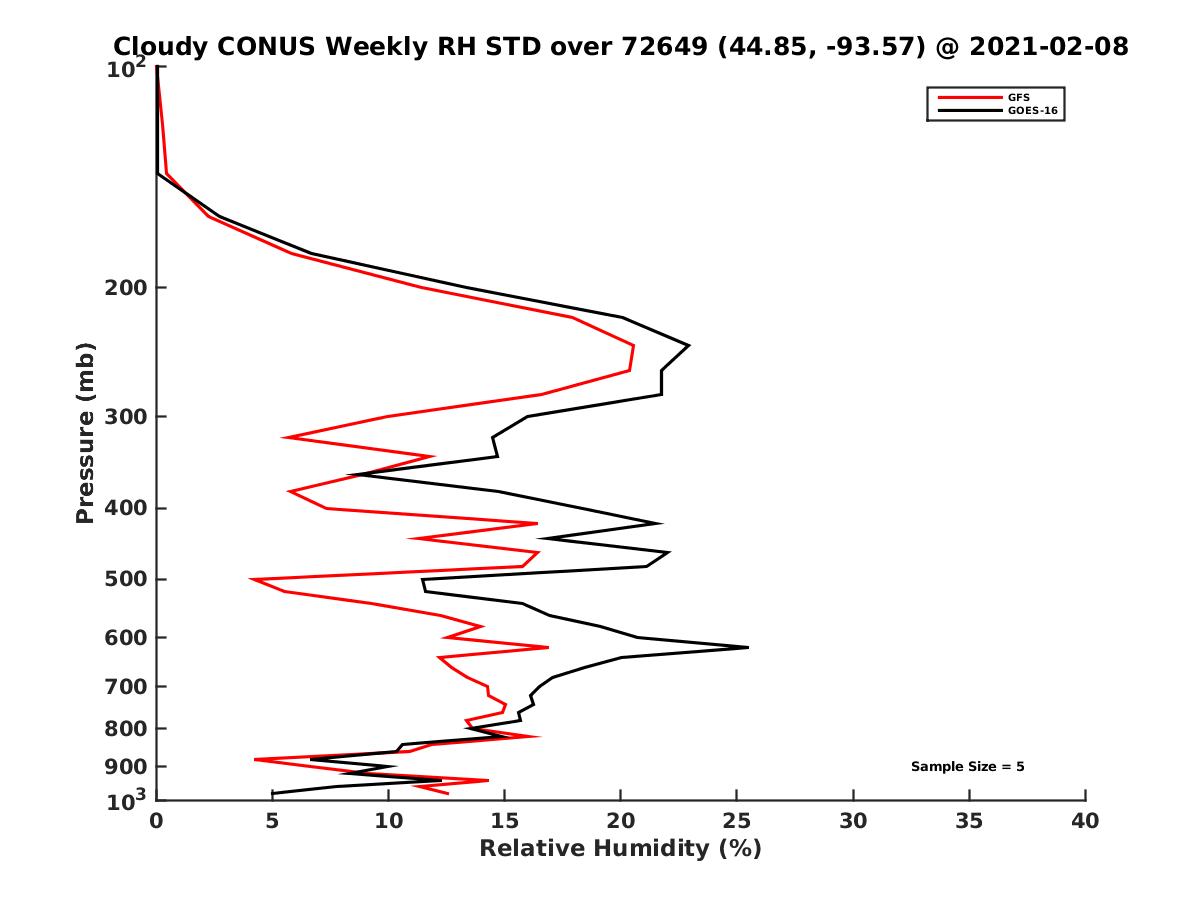 Cloudy CONUS Weekly RH STD over 72649 (44.85, -93.57) @ 2021-02-08

GFS
GOES-16

Pressure (mb)

$10^2$
200
300
400
500
600
700
800
900
$10^3$

Sample Size = 5

0 5 10 15 20 25 30 35 40
Relative Humidity (%)